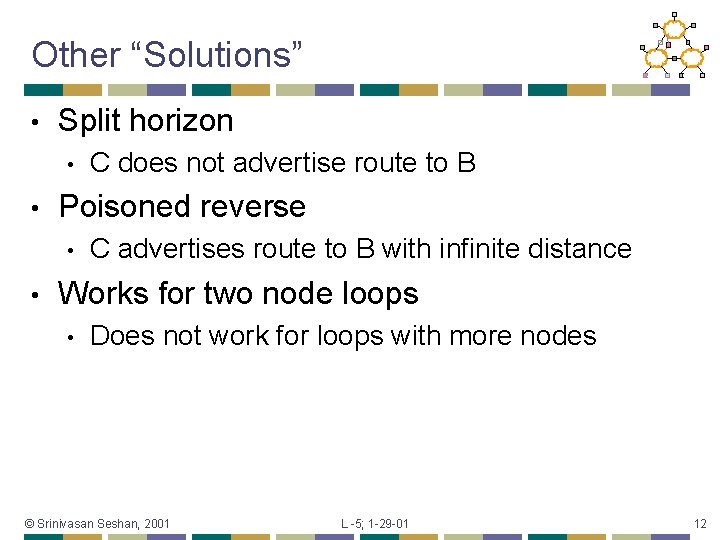 Other “Solutions”

• Split horizon
  • C does not advertise route to B
• Poisoned reverse
  • C advertises route to B with infinite distance
• Works for two node loops
  • Does not work for loops with more nodes

© Srinivasan Seshan, 2001 L -5; 1-29-01 12